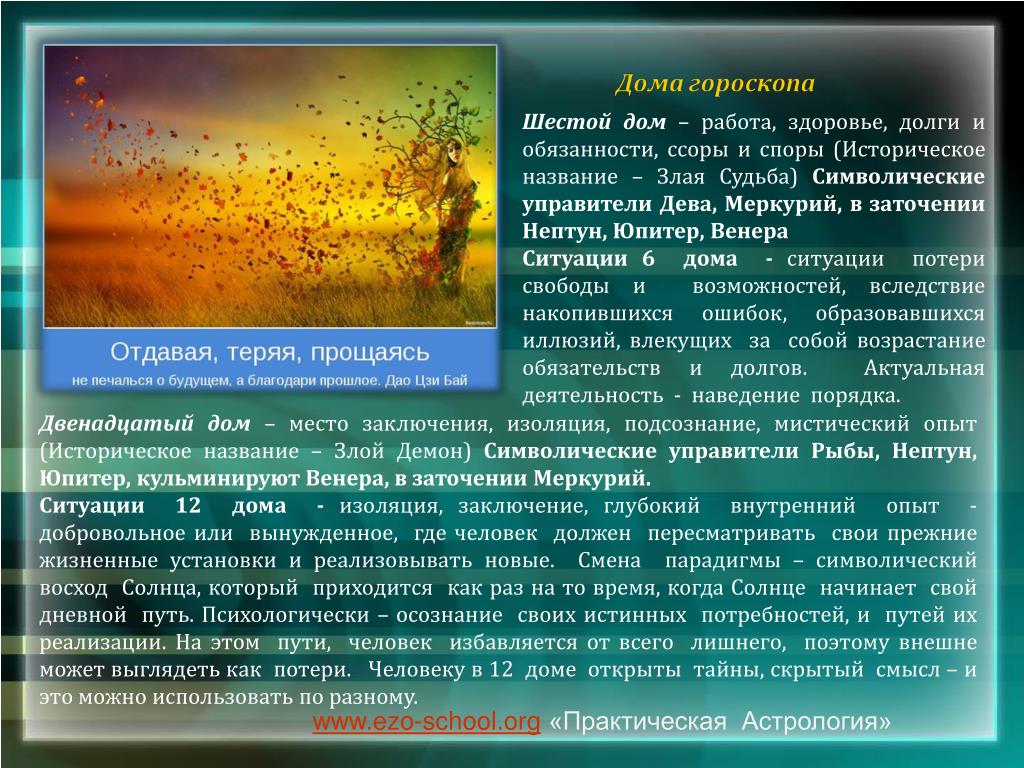 Отдавая, теряя, прощаясь

не печалься о будущем, а благодари прошлое. Дао Цзи Бай

Дома гороскопа

Шестой дом – работа, здоровье, долги и обязанности, ссоры и споры (Историческое название – Злая Судьба) Символические управители Дева, Меркурий, в заточении Нептун, Юпитер, Венера

Ситуации 6 дома - ситуации потери свободы и возможностей, вследствие накопившихся ошибок, образовавшихся иллюзий, влекущих за собой возрастание обязательств и долгов. Актуальная деятельность - наведение порядка.

Двенадцатый дом – место заключения, изоляция, подсознание, мистический опыт (Историческое название – Злой Демон) Символические управители Рыбы, Нептун, Юпитер, кульминируют Венера, в заточении Меркурий.

Ситуации 12 дома - изоляция, заключение, глубокий внутренний опыт - добровольное или вынужденное, где человек должен пересматривать свои прежние жизненные установки и реализовывать новые. Смена парадигмы – символический восход Солнца, который приходится как раз на то время, когда Солнце начинает свой дневной путь. Психологически – осознание своих истинных потребностей, и путей их реализации. На этом пути, человек избавляется от всего лишнего, поэтому внешне может выглядеть как потери. Человеку в 12 доме открыты тайны, скрытый смысл – и это можно использовать по разному.

www.ezo-school.org «Практическая Астрология»